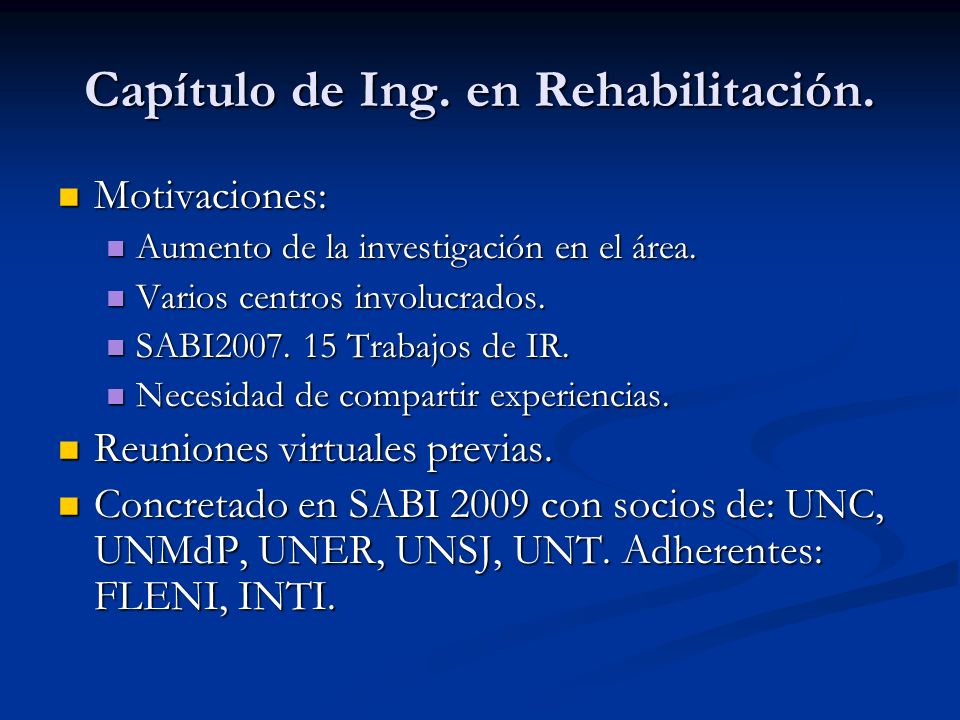 Capítulo de Ing. en Rehabilitación.

- Motivaciones:
  - Aumento de la investigación en el área.
  - Varios centros involucrados.
  - SABI2007. 15 Trabajos de IR.
  - Necesidad de compartir experiencias.
- Reuniones virtuales previas.
- Concretado en SABI 2009 con socios de: UNC, UNMdP, UNER, UNSJ, UNT. Adherentes: FLENI, INTI.